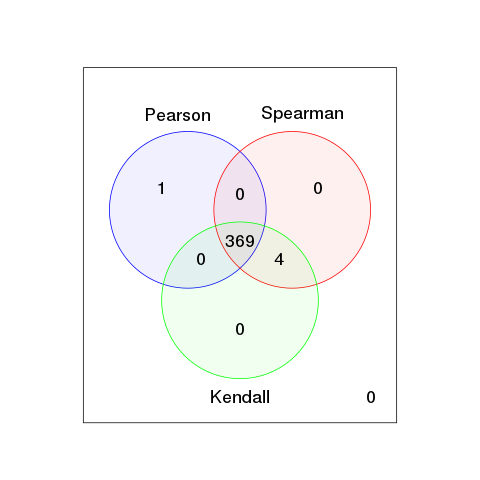 Pearson

Spearman

1

0

0

369

0

4

0

Kendall

0